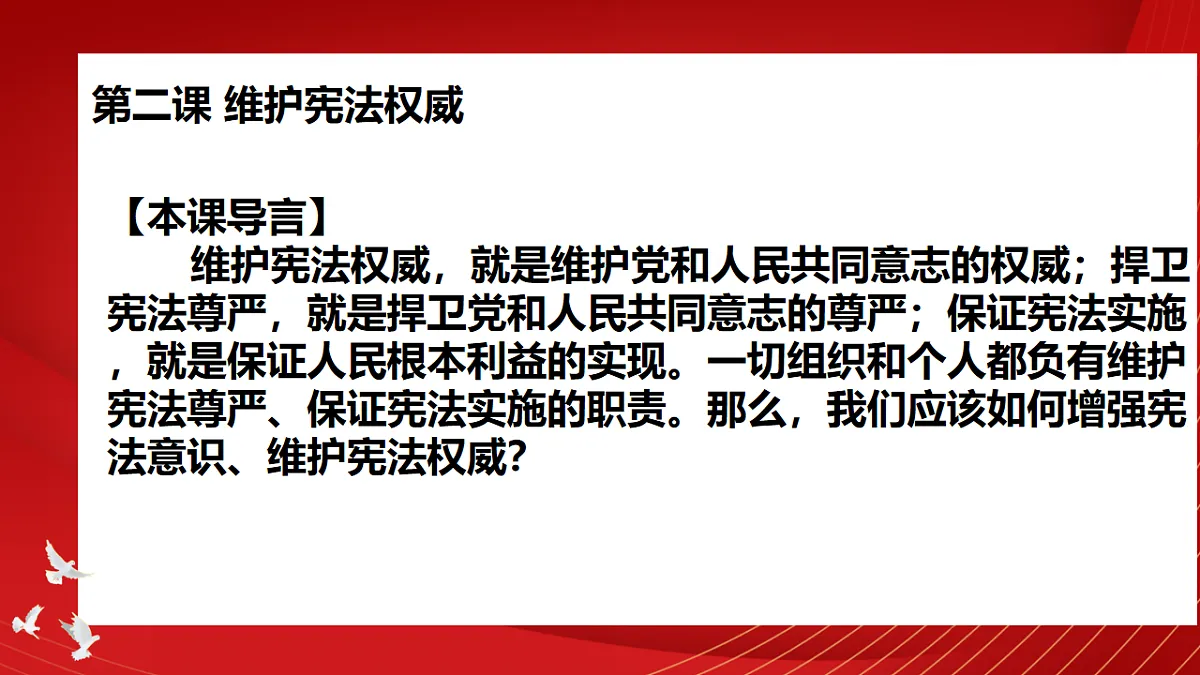 第二课 维护宪法权威

【本课导言】

维护宪法权威，就是维护党和人民共同意志的权威；捍卫宪法尊严，就是捍卫党和人民共同意志的尊严；保证宪法实施，就是保证人民根本利益的实现。一切组织和个人都负有维护宪法尊严、保证宪法实施的职责。那么，我们应该如何增强宪法意识、维护宪法权威？